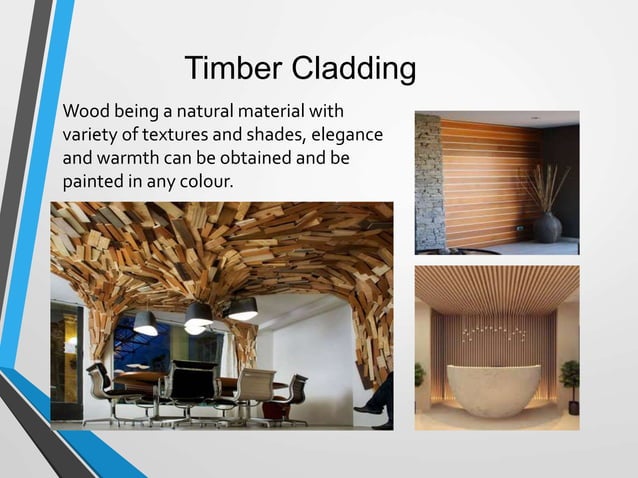 Timber Cladding

Wood being a natural material with variety of textures and shades, elegance and warmth can be obtained and be painted in any colour.